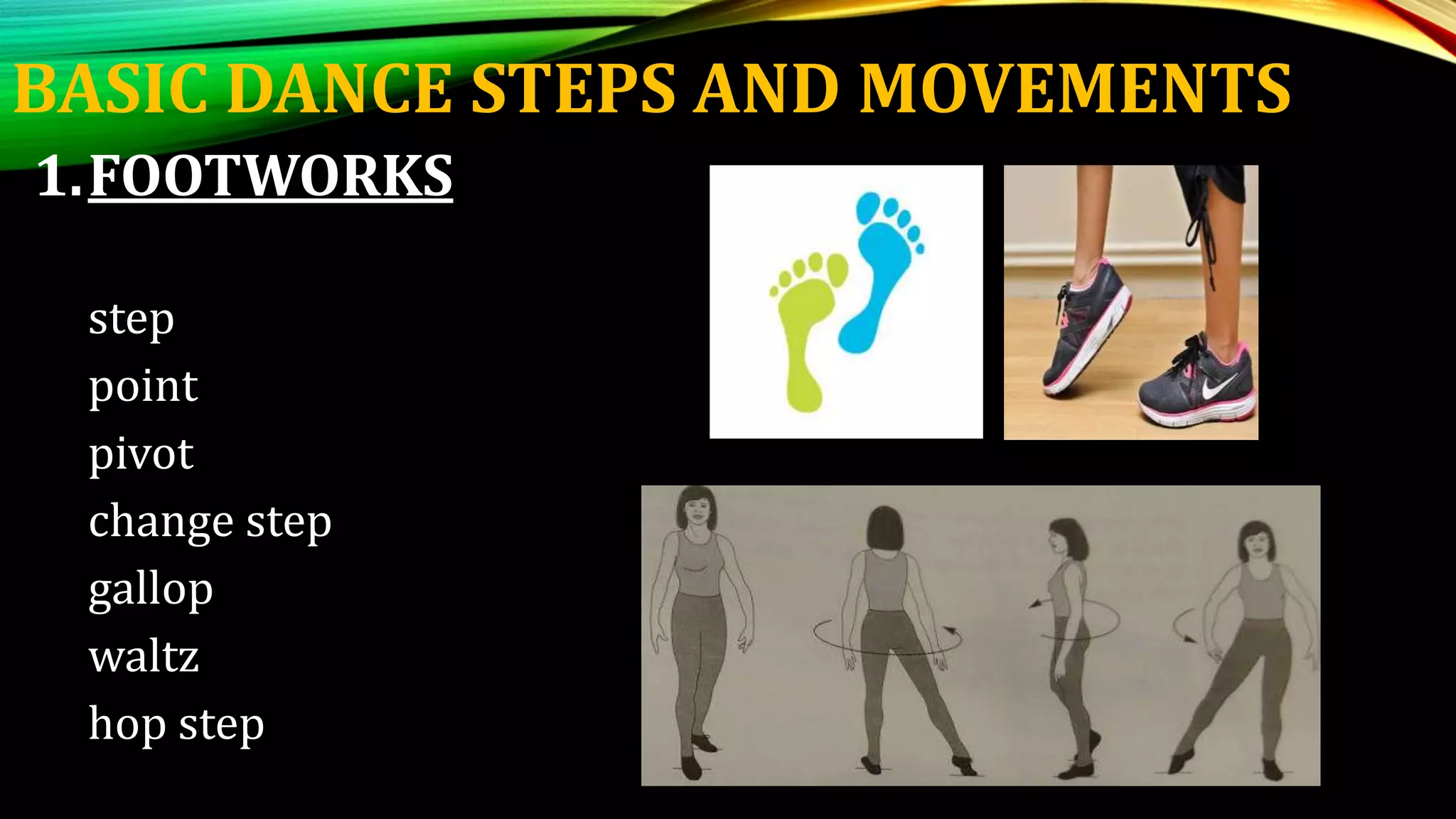 BASIC DANCE STEPS AND MOVEMENTS

1. FOOTWORKS

step
point
pivot
change step
gallop
waltz
hop step